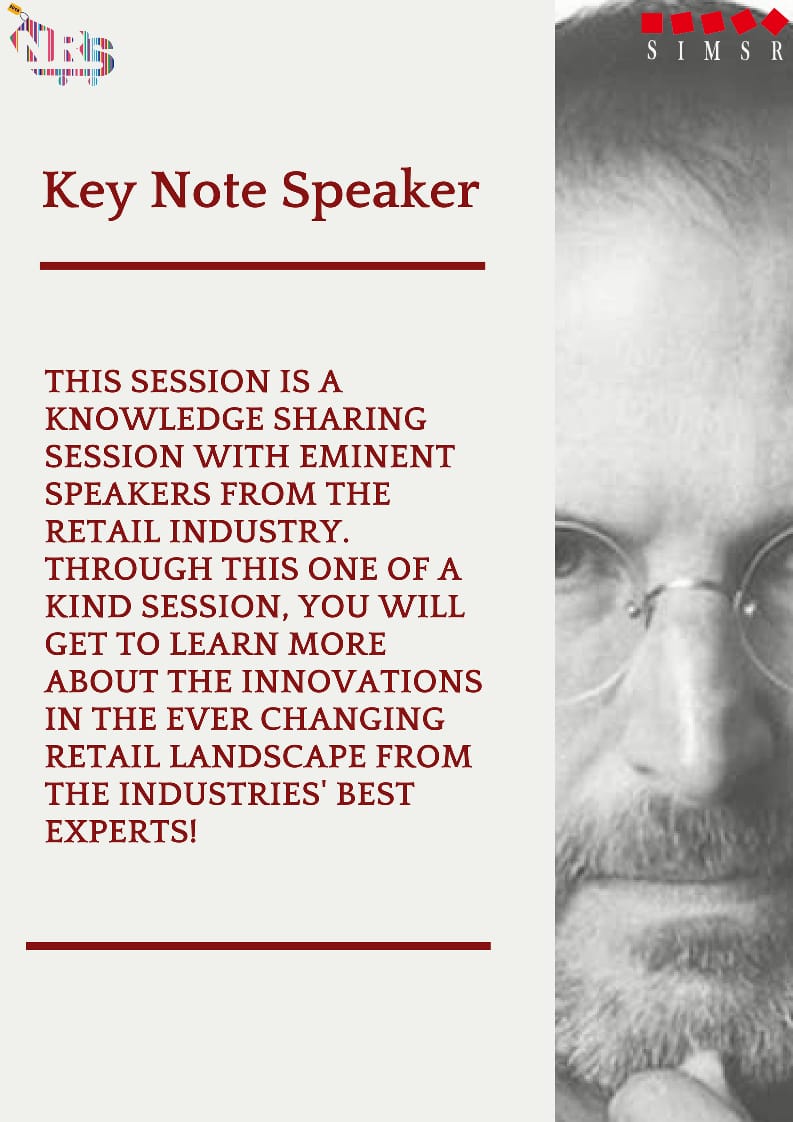 NRS

SIMSR

Key Note Speaker

THIS SESSION IS A KNOWLEDGE SHARING SESSION WITH EMINENT SPEAKERS FROM THE RETAIL INDUSTRY. THROUGH THIS ONE OF A KIND SESSION, YOU WILL GET TO LEARN MORE ABOUT THE INNOVATIONS IN THE EVER CHANGING RETAIL LANDSCAPE FROM THE INDUSTRIES' BEST EXPERTS!